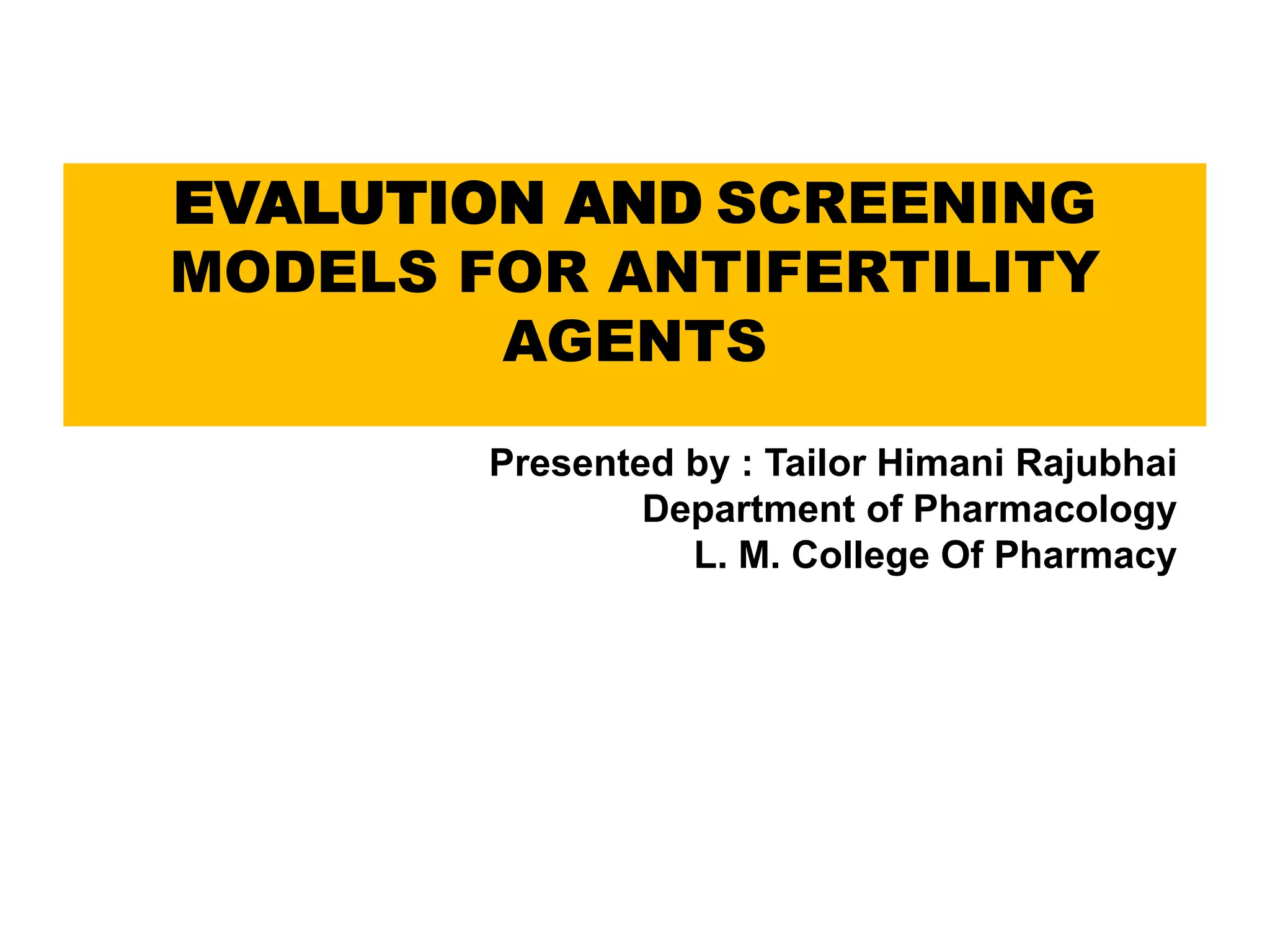 EVALUTION AND SCREENING MODELS FOR ANTIFERTILITY AGENTS

Presented by : Tailor Himani Rajubhai
Department of Pharmacology
L. M. College Of Pharmacy